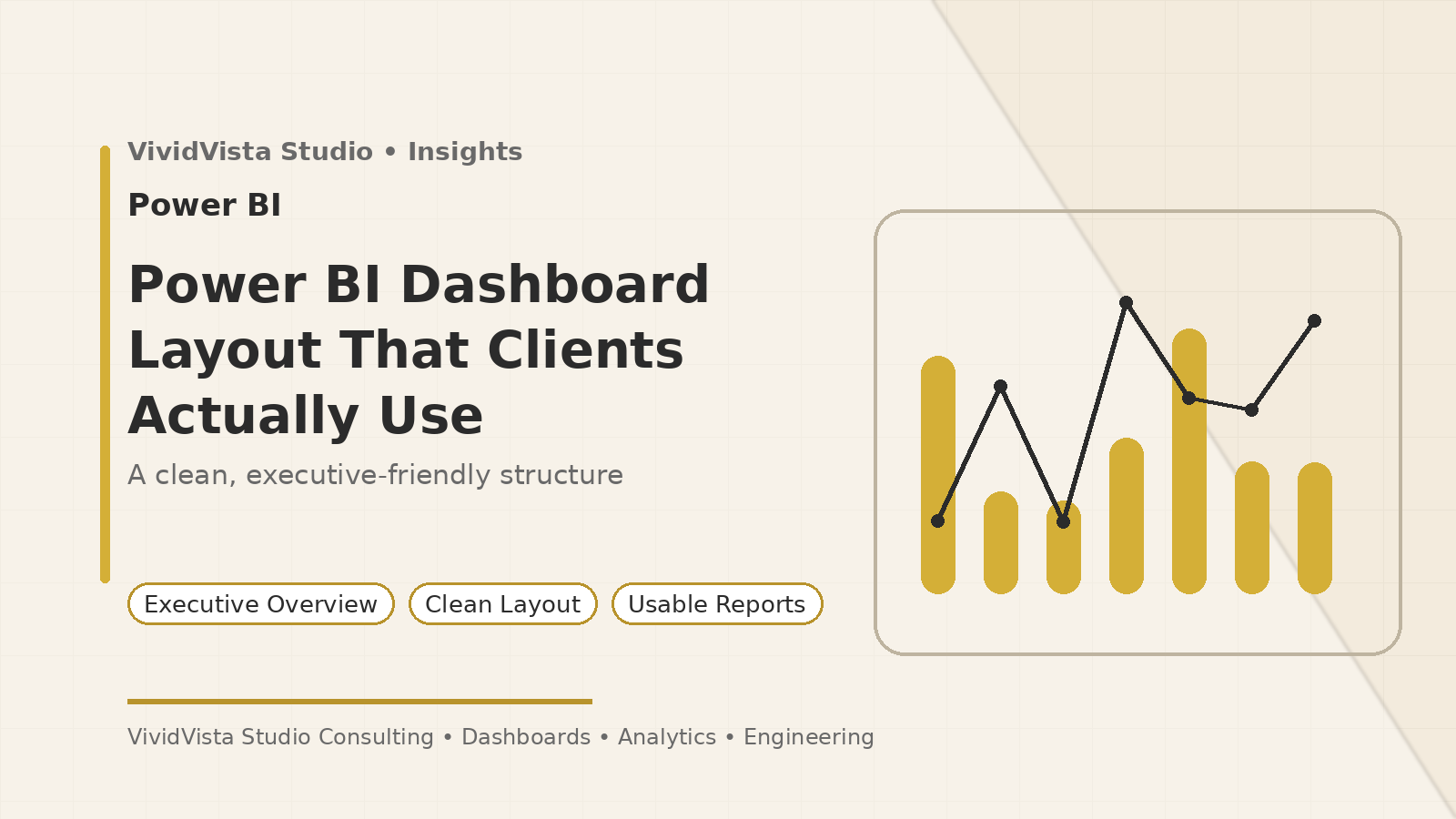 VividVista Studio • Insights

Power BI

Power BI Dashboard Layout That Clients Actually Use

A clean, executive-friendly structure

Executive Overview

Clean Layout

Usable Reports

VividVista Studio Consulting • Dashboards • Analytics • Engineering